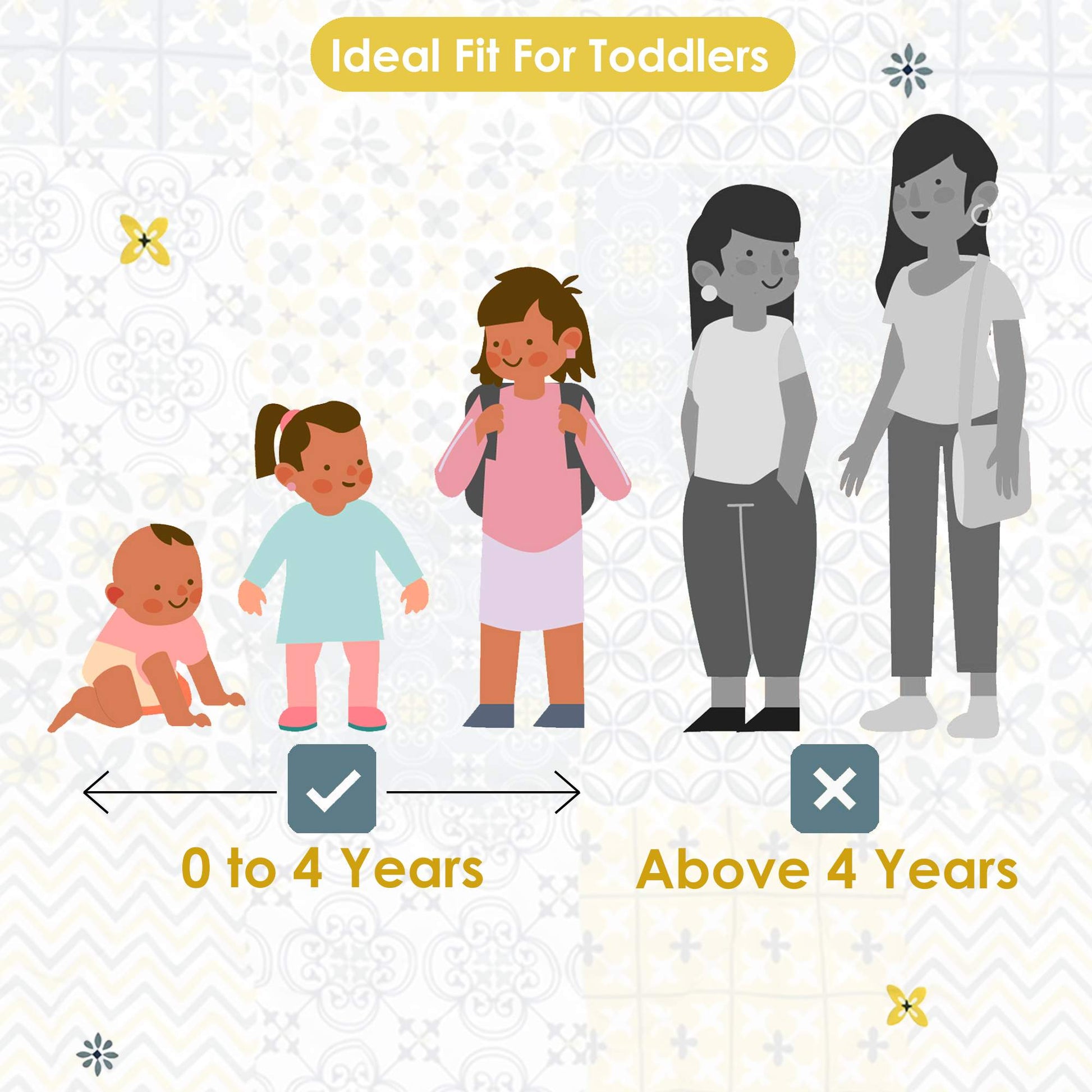 Ideal Fit For Toddlers

0 to 4 Years

Above 4 Years